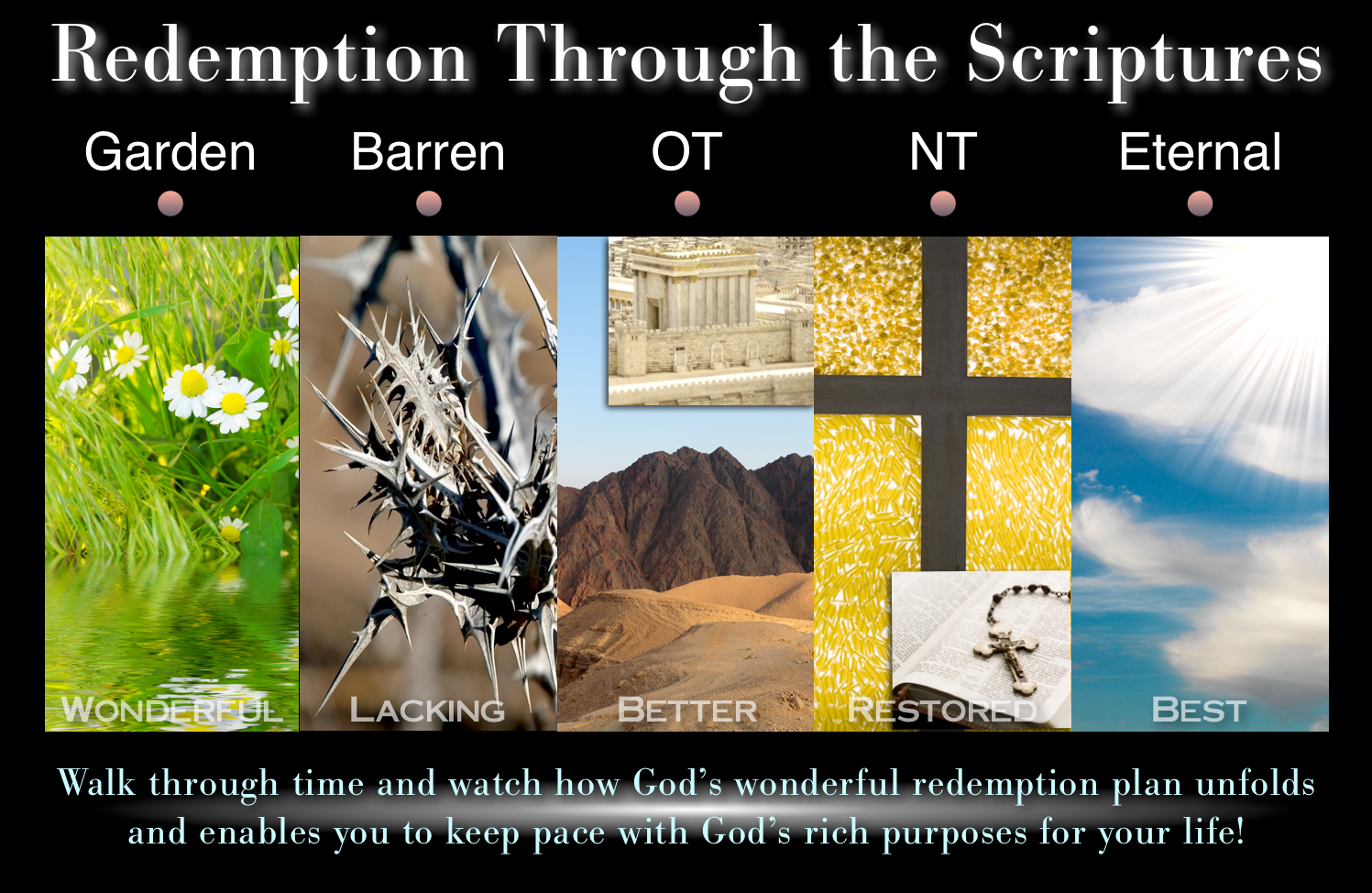 Redemption Through the Scriptures

Garden

Barren

OT

NT

Eternal

WONDERFUL

LACKING

BETTER

RESTORED

BEST

Walk through time and watch how God's wonderful redemption plan unfolds and enables you to keep pace with God's rich purposes for your life!